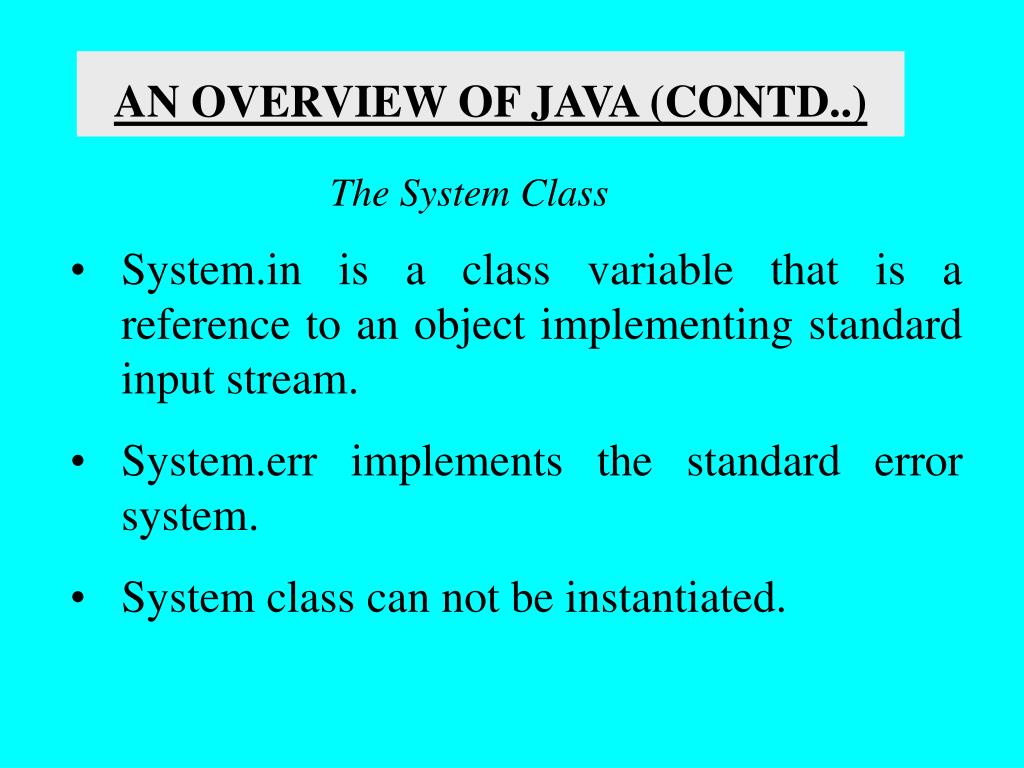 AN OVERVIEW OF JAVA (CONTD..)

The System Class

• System.in is a class variable that is a reference to an object implementing standard input stream.

• System.err implements the standard error system.

• System class can not be instantiated.